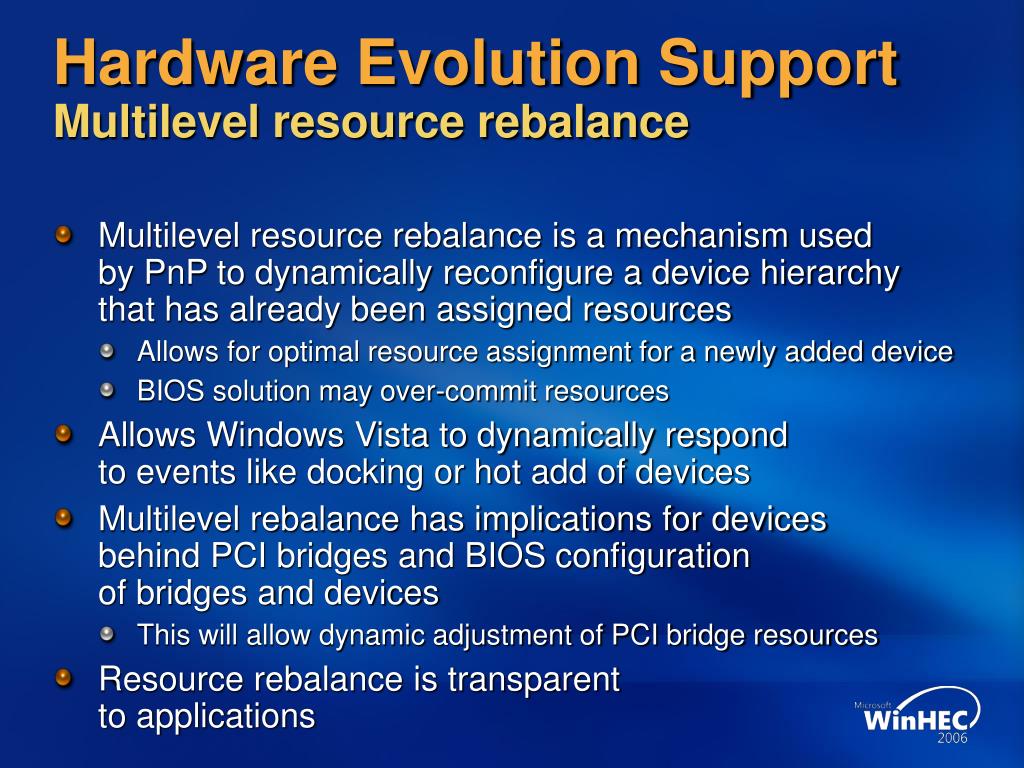 Hardware Evolution Support
Multilevel resource rebalance

Multilevel resource rebalance is a mechanism used by PnP to dynamically reconfigure a device hierarchy that has already been assigned resources

Allows for optimal resource assignment for a newly added device

BIOS solution may over-commit resources

Allows Windows Vista to dynamically respond to events like docking or hot add of devices

Multilevel rebalance has implications for devices behind PCI bridges and BIOS configuration of bridges and devices

This will allow dynamic adjustment of PCI bridge resources

Resource rebalance is transparent to applications

Microsoft WinHEC 2006